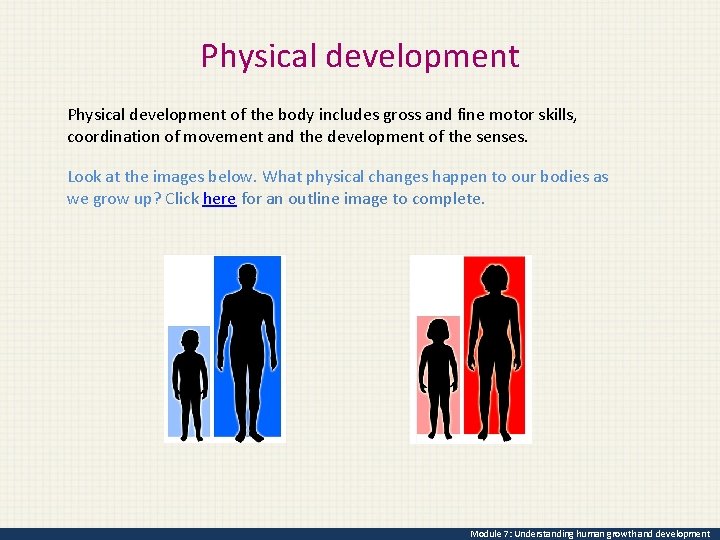 Physical development

Physical development of the body includes gross and fine motor skills, coordination of movement and the development of the senses.

Look at the images below. What physical changes happen to our bodies as we grow up? Click here for an outline image to complete.

Module 7: Understanding human growth and development